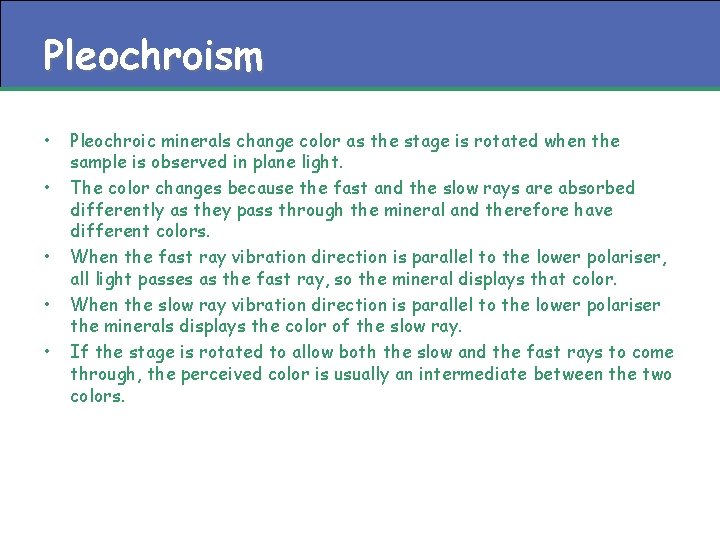 Pleochroism

• Pleochroic minerals change color as the stage is rotated when the sample is observed in plane light.
• The color changes because the fast and the slow rays are absorbed differently as they pass through the mineral and therefore have different colors.
• When the fast ray vibration direction is parallel to the lower polariser, all light passes as the fast ray, so the mineral displays that color.
• When the slow ray vibration direction is parallel to the lower polariser the minerals displays the color of the slow ray.
• If the stage is rotated to allow both the slow and the fast rays to come through, the perceived color is usually an intermediate between the two colors.